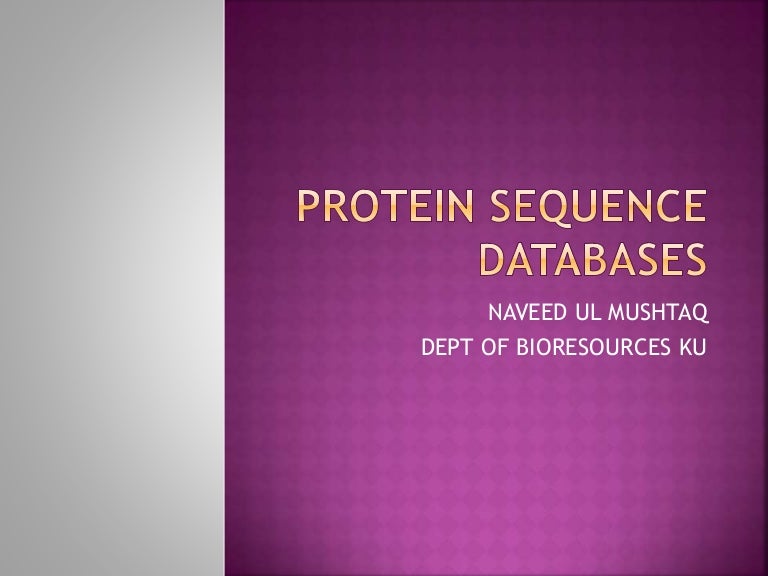 PROTEIN SEQUENCE DATABASES

NAVEED UL MUSHTAQ
DEPT OF BIORESOURCES KU